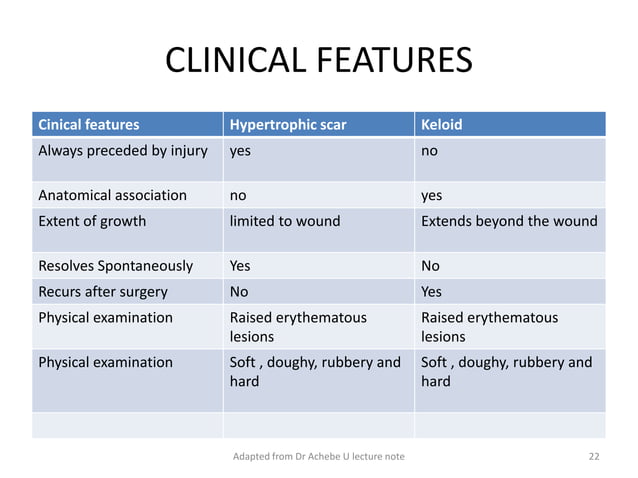 CLINICAL FEATURES

| Cinical features | Hypertrophic scar | Keloid |
|---|---|---|
| Always preceded by injury | yes | no |
| Anatomical association | no | yes |
| Extent of growth | limited to wound | Extends beyond the wound |
| Resolves Spontaneously | Yes | No |
| Recurs after surgery | No | Yes |
| Physical examination | Raised erythematous lesions | Raised erythematous lesions |
| Physical examination | Soft , doughy, rubbery and hard | Soft , doughy, rubbery and hard |
| | | |

Adapted from Dr Achebe U lecture note

22